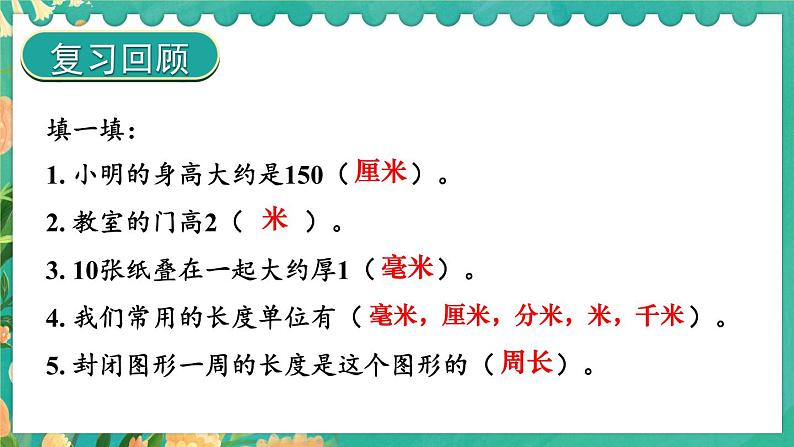 复习回顾

填一填：

1. 小明的身高大约是150（厘米）。

2. 教室的门高2（ 米 ）。

3. 10张纸叠在一起大约厚1（毫米）。

4. 我们常用的长度单位有（毫米，厘米，分米，米，千米）。

5. 封闭图形一周的长度是这个图形的（周长）。